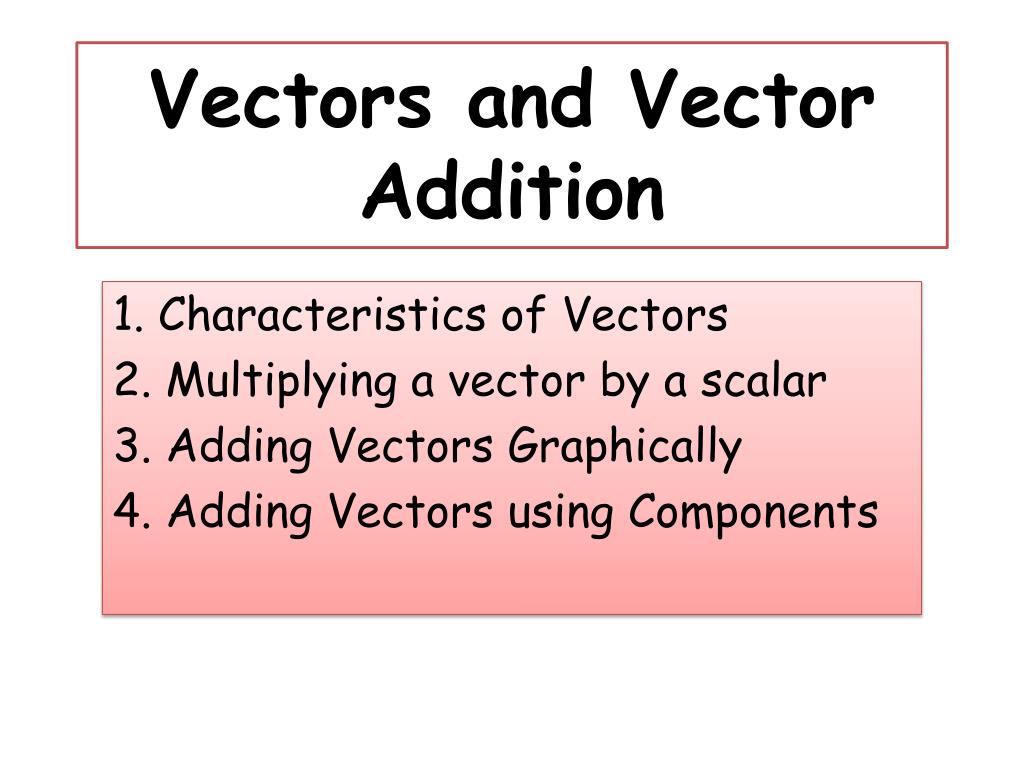 Vectors and Vector Addition

1. Characteristics of Vectors
2. Multiplying a vector by a scalar
3. Adding Vectors Graphically
4. Adding Vectors using Components